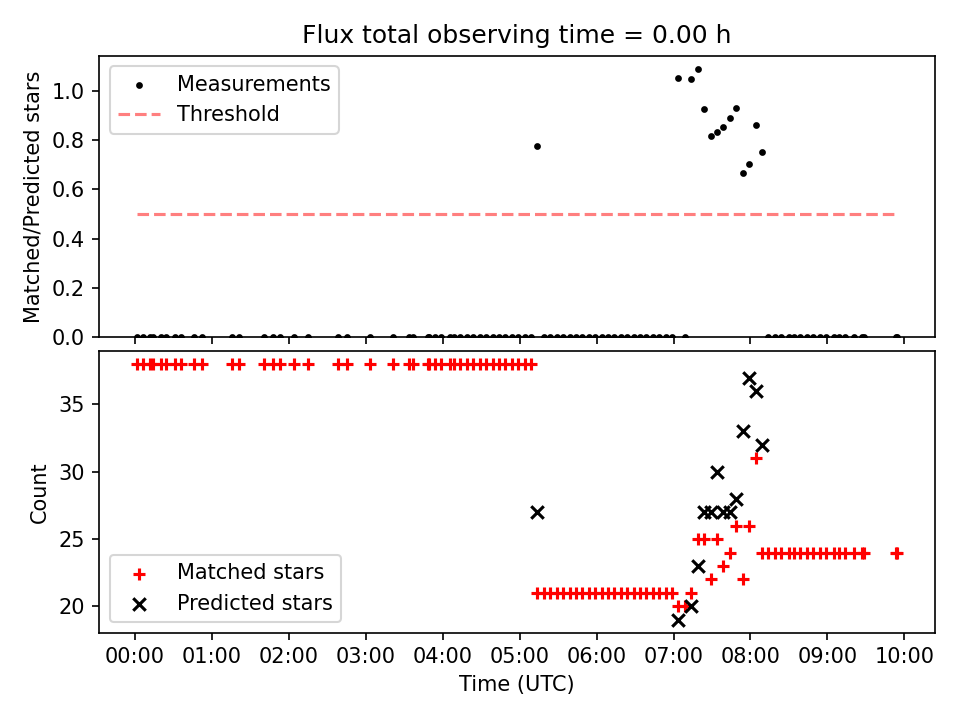 Flux total observing time = 0.00 h

Measurements
Threshold

Matched/Predicted stars

1.0
0.8
0.6
0.4
0.2
0.0

Count

35
30
25
20

Matched stars
Predicted stars

00:00 01:00 02:00 03:00 04:00 05:00 06:00 07:00 08:00 09:00 10:00

Time (UTC)